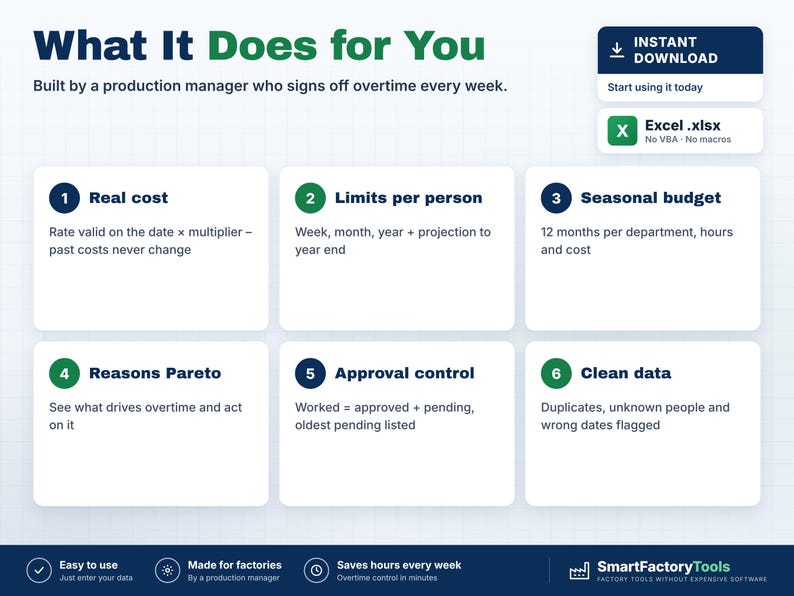 What It Does for You

Built by a production manager who signs off overtime every week.

INSTANT DOWNLOAD

Start using it today

X

Excel .xlsx

No VBA · No macros

1 Real cost

Rate valid on the date × multiplier – past costs never change

2 Limits per person

Week, month, year + projection to year end

3 Seasonal budget

12 months per department, hours and cost

4 Reasons Pareto

See what drives overtime and act on it

5 Approval control

Worked = approved + pending, oldest pending listed

6 Clean data

Duplicates, unknown people and wrong dates flagged

Easy to use
Just enter your data

Made for factories
By a production manager

Saves hours every week
Overtime control in minutes

SmartFactoryTools
FACTORY TOOLS WITHOUT EXPENSIVE SOFTWARE